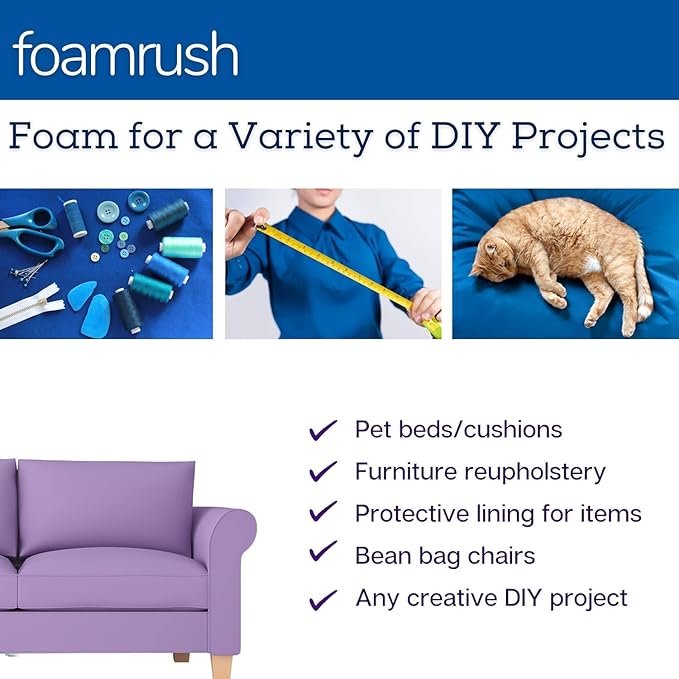 foamrush

Foam for a Variety of DIY Projects

✓ Pet beds/cushions
✓ Furniture reupholstery
✓ Protective lining for items
✓ Bean bag chairs
✓ Any creative DIY project